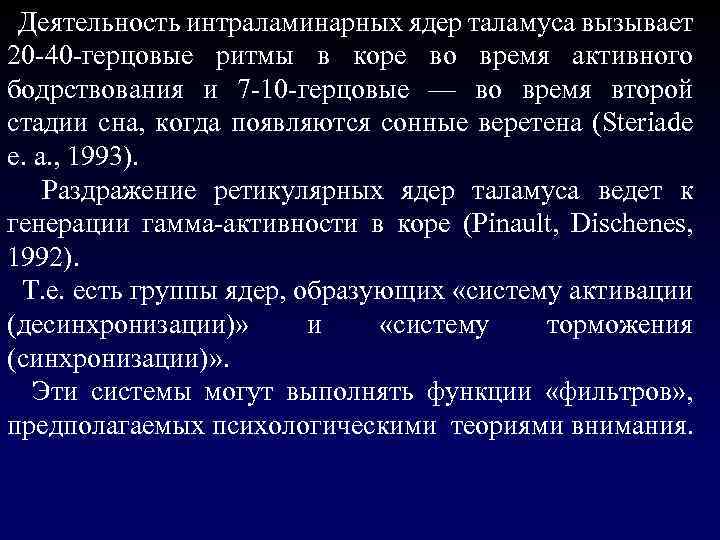 Деятельность интраламинарных ядер таламуса вызывает 20-40-герцовые ритмы в коре во время активного бодрствования и 7-10-герцовые — во время второй стадии сна, когда появляются сонные веретена (Steriade e. a., 1993).

Раздражение ретикулярных ядер таламуса ведет к генерации гамма-активности в коре (Pinault, Dischenes, 1992).

Т.е. есть группы ядер, образующих «систему активации (десинхронизации)» и «систему торможения (синхронизации)».

Эти системы могут выполнять функции «фильтров», предполагаемых психологическими теориями внимания.